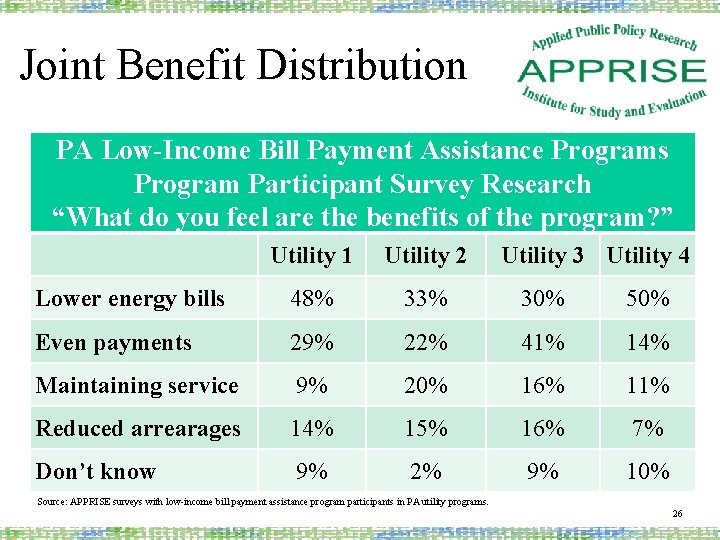 Joint Benefit Distribution

Applied Public Policy Research
APPRISE
Institute for Study and Evaluation

PA Low-Income Bill Payment Assistance Programs
Program Participant Survey Research
“What do you feel are the benefits of the program?”

| | Utility 1 | Utility 2 | Utility 3 | Utility 4 |
|---|---|---|---|---|
| Lower energy bills | 48% | 33% | 30% | 50% |
| Even payments | 29% | 22% | 41% | 14% |
| Maintaining service | 9% | 20% | 16% | 11% |
| Reduced arrearages | 14% | 15% | 16% | 7% |
| Don’t know | 9% | 2% | 9% | 10% |

Source: APPRISE surveys with low-income bill payment assistance program participants in PA utility programs.

26